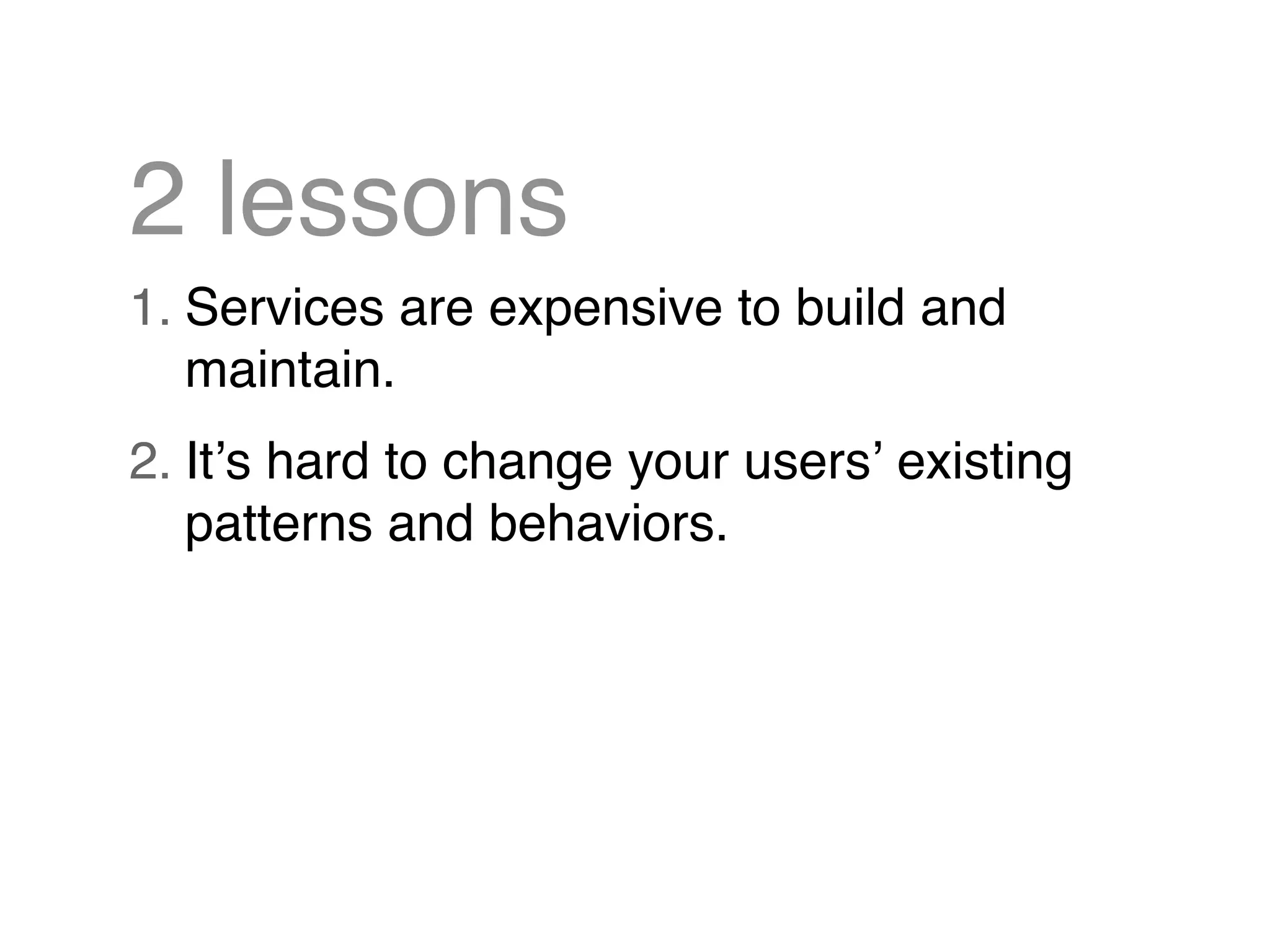 2 lessons

1. Services are expensive to build and maintain.

2. It’s hard to change your users’ existing patterns and behaviors.